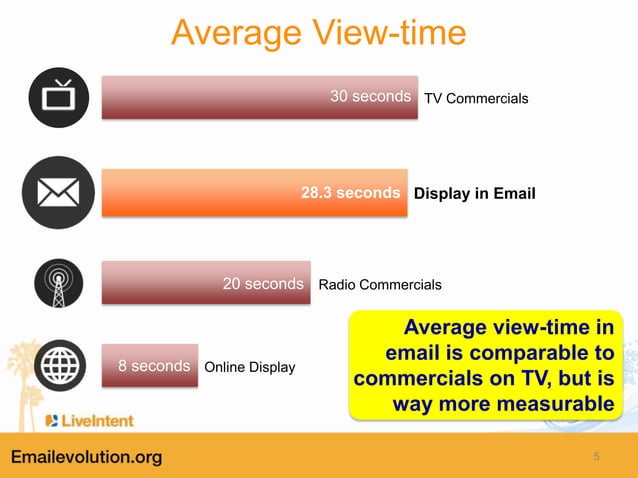 Average View-time

30 seconds TV Commercials

28.3 seconds Display in Email

20 seconds Radio Commercials

8 seconds Online Display

Average view-time in email is comparable to commercials on TV, but is way more measurable

LiveIntent

Emailevolution.org

5